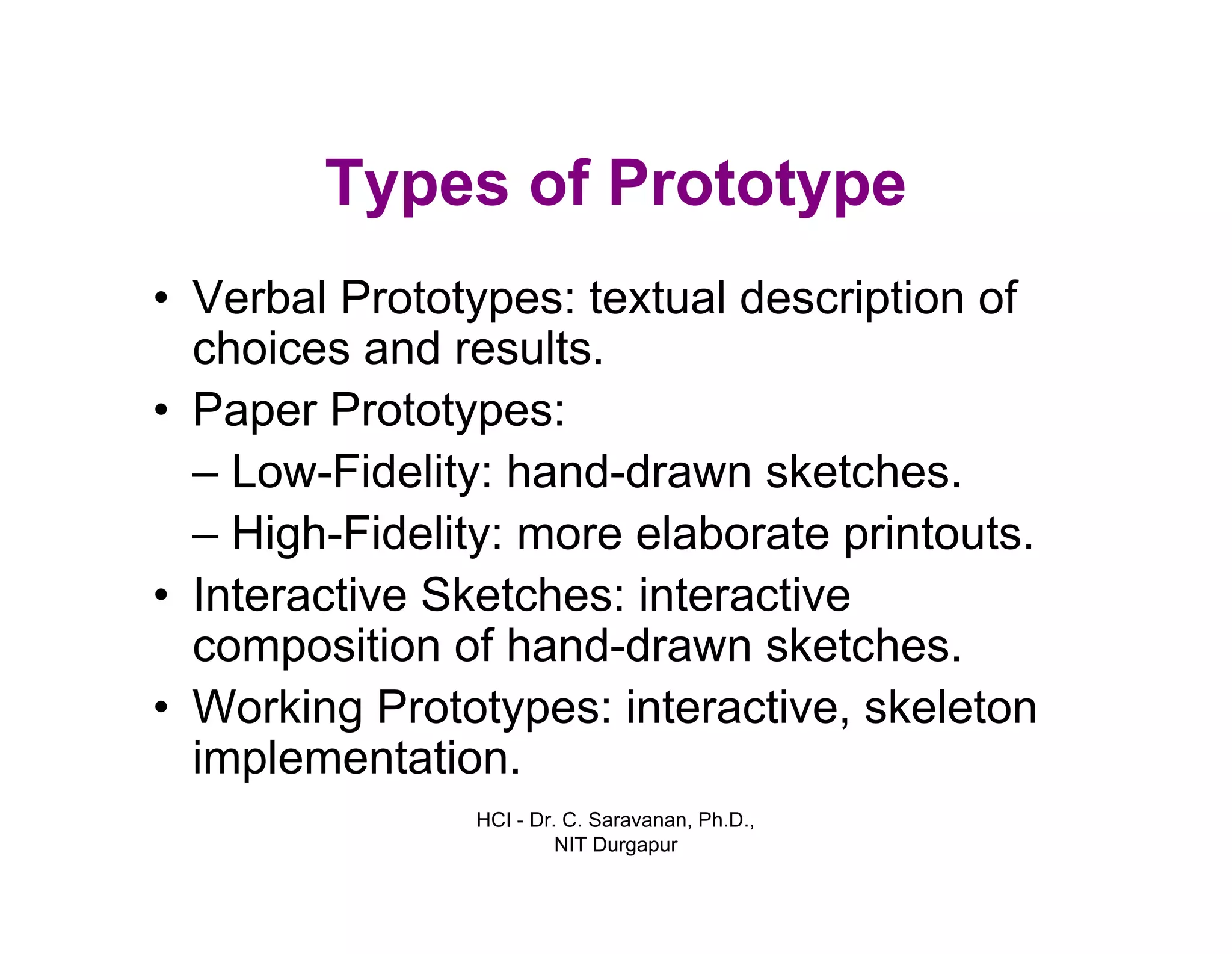 Types of Prototype

• Verbal Prototypes: textual description of choices and results.
• Paper Prototypes:
– Low-Fidelity: hand-drawn sketches.
– High-Fidelity: more elaborate printouts.
• Interactive Sketches: interactive composition of hand-drawn sketches.
• Working Prototypes: interactive, skeleton implementation.

HCI - Dr. C. Saravanan, Ph.D., NIT Durgapur